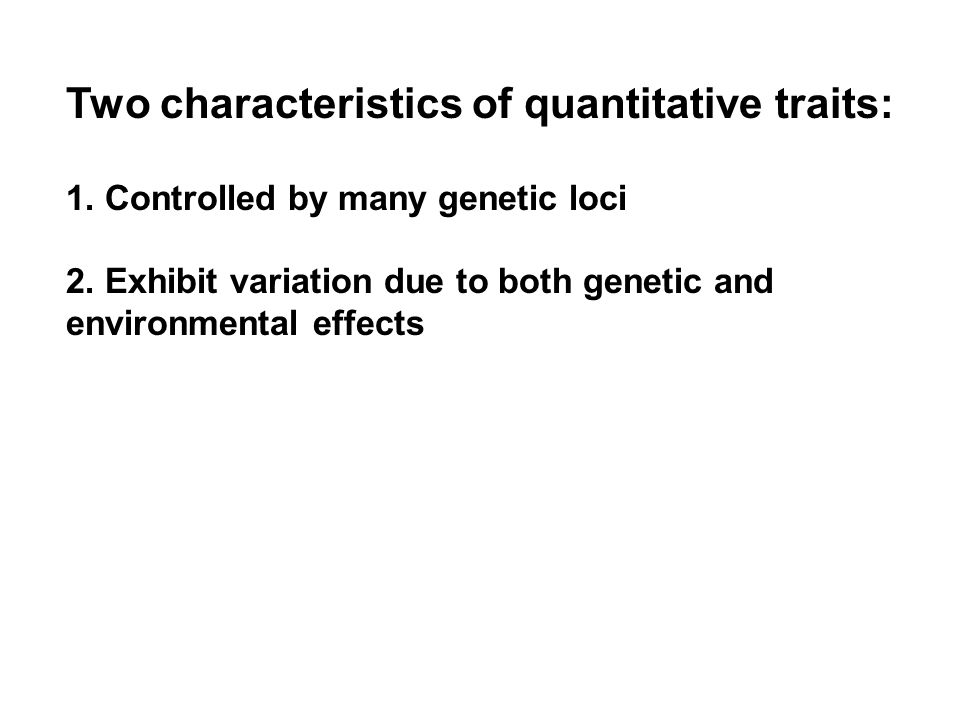 Two characteristics of quantitative traits:

1. Controlled by many genetic loci

2. Exhibit variation due to both genetic and environmental effects